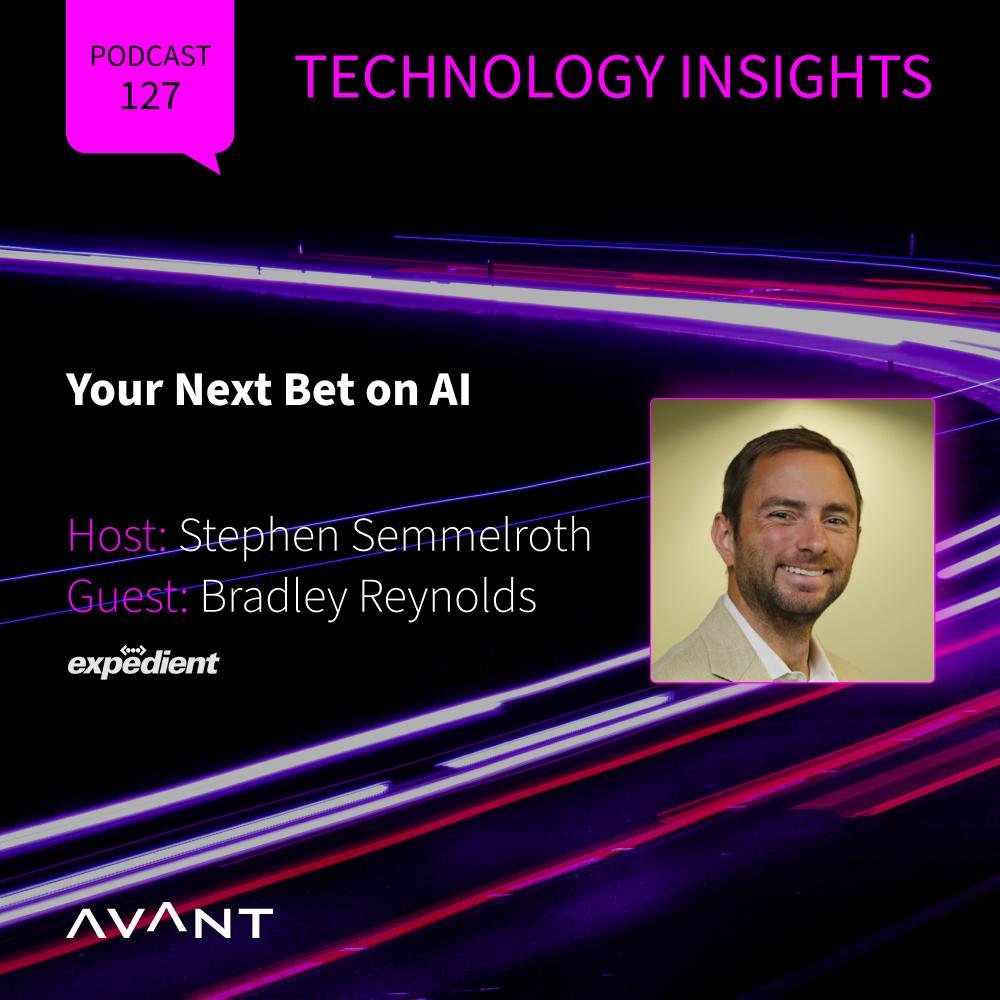 PODCAST
127

TECHNOLOGY INSIGHTS

Your Next Bet on AI

Host: Stephen Semmelroth
Guest: Bradley Reynolds

expedient

AVANT